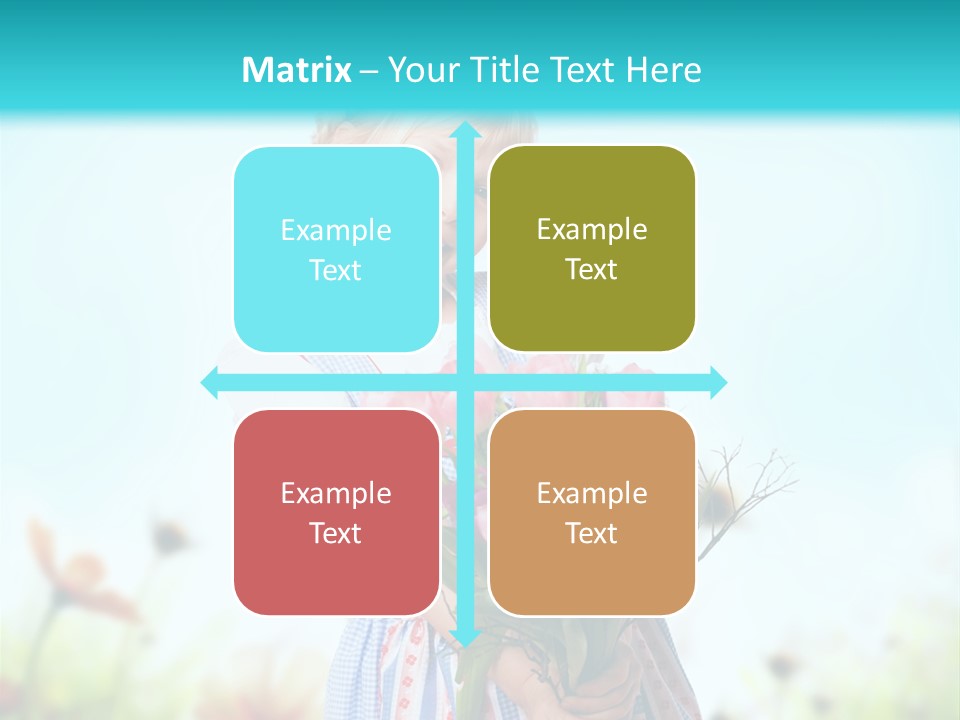 Matrix – Your Title Text Here

Example Text

Example Text

Example Text

Example Text